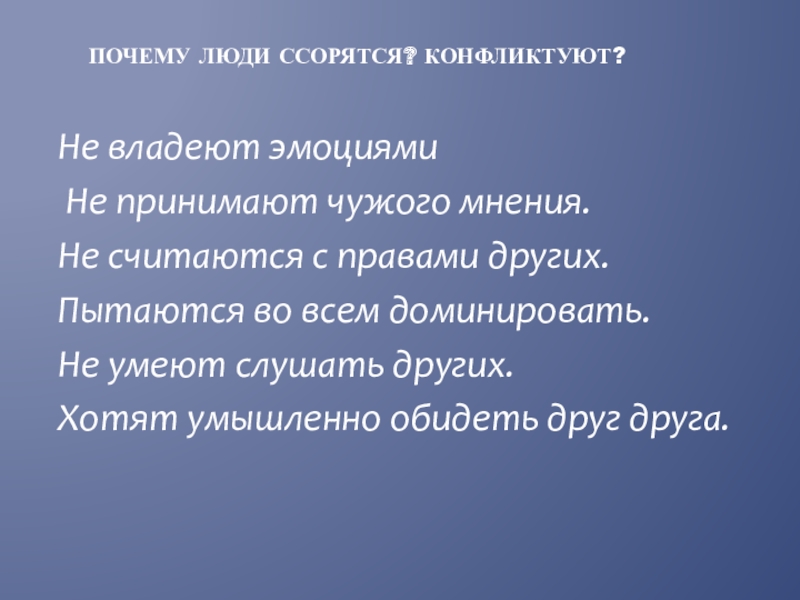 ПОЧЕМУ ЛЮДИ ССОРЯТСЯ? КОНФЛИКТУЮТ?

Не владеют эмоциями
Не принимают чужого мнения.
Не считаются с правами других.
Пытаются во всем доминировать.
Не умеют слушать других.
Хотят умышленно обидеть друг друга.